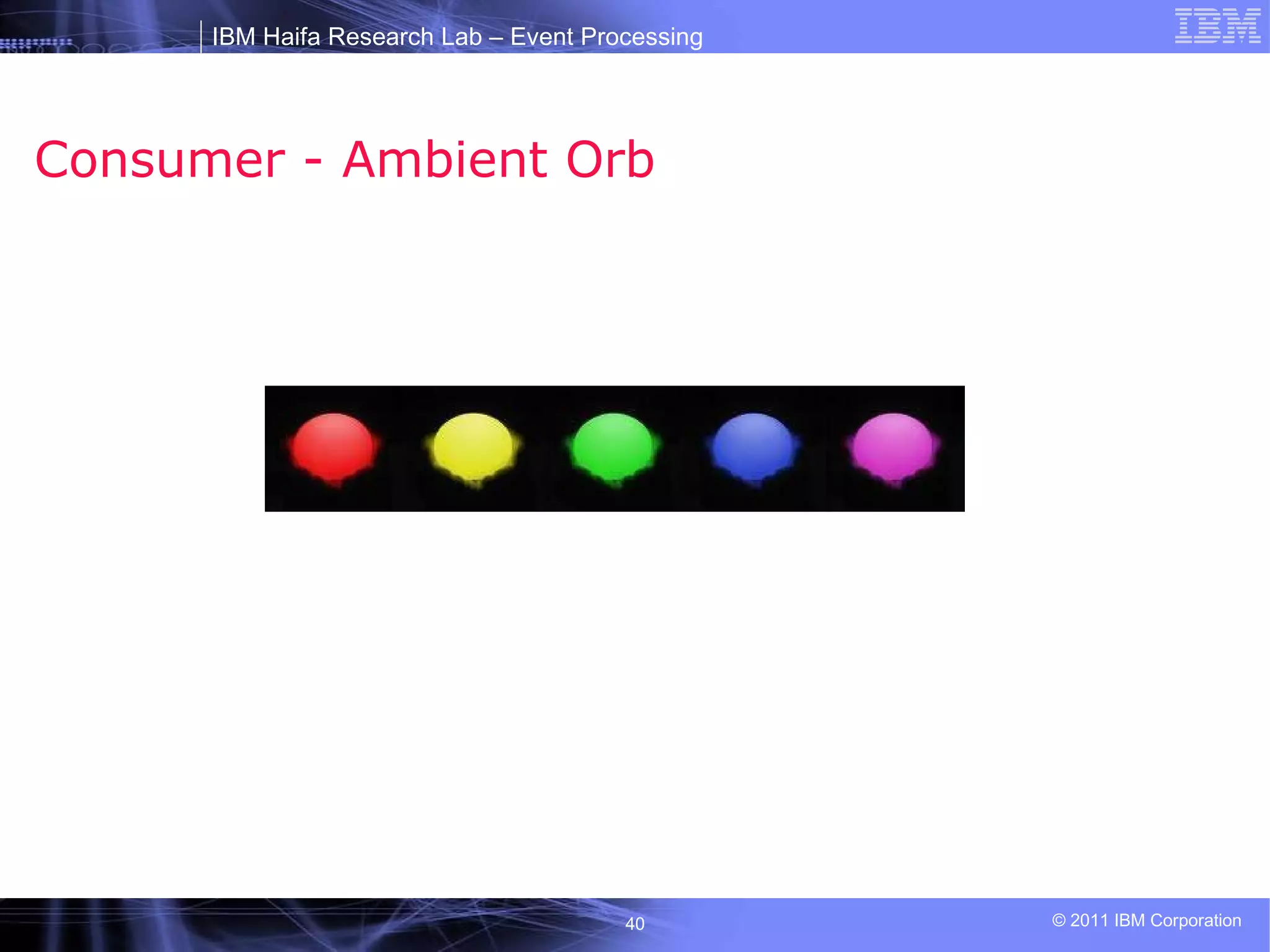 IBM Haifa Research Lab – Event Processing

IBM

Consumer - Ambient Orb

40

© 2011 IBM Corporation